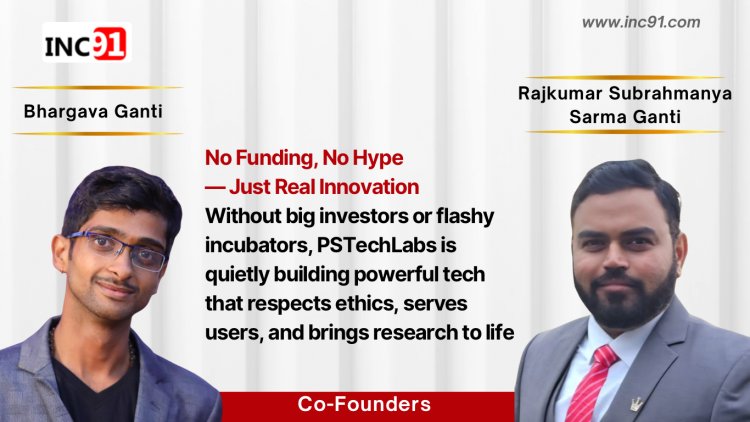 INC91

www.inc91.com

Bhargava Ganti

Rajkumar Subrahmanya Sarma Ganti

No Funding, No Hype — Just Real Innovation

Without big investors or flashy incubators, PSTechLabs is quietly building powerful tech that respects ethics, serves users, and brings research to life

Co-Founders